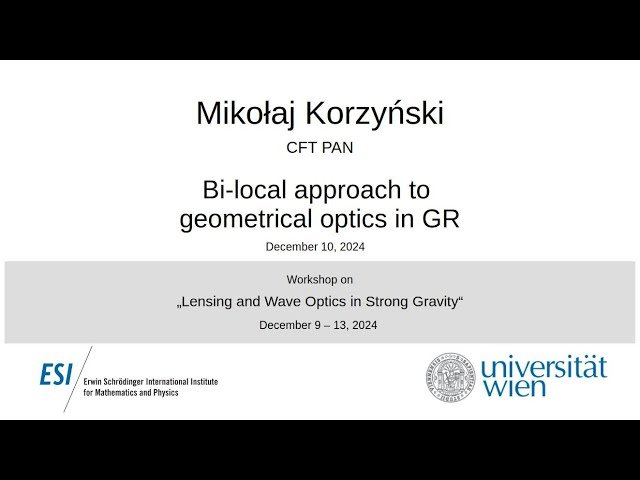 Mikołaj Korzyński

CFT PAN

Bi-local approach to geometrical optics in GR

December 10, 2024

Workshop on

„Lensing and Wave Optics in Strong Gravity“

December 9 – 13, 2024

ESI Erwin Schrödinger International Institute for Mathematics and Physics

universität wien